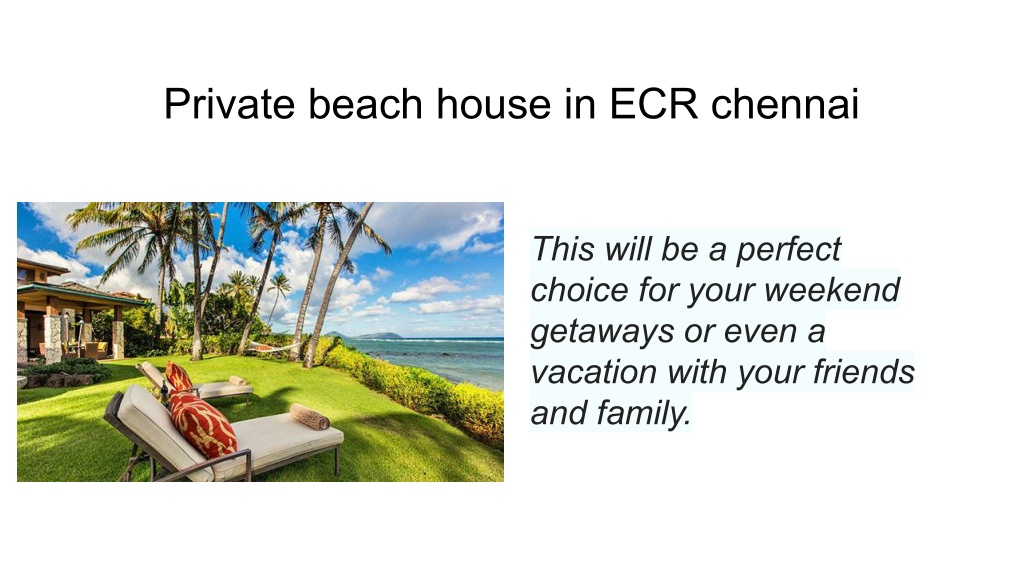 Private beach house in ECR chennai

This will be a perfect choice for your weekend getaways or even a vacation with your friends and family.